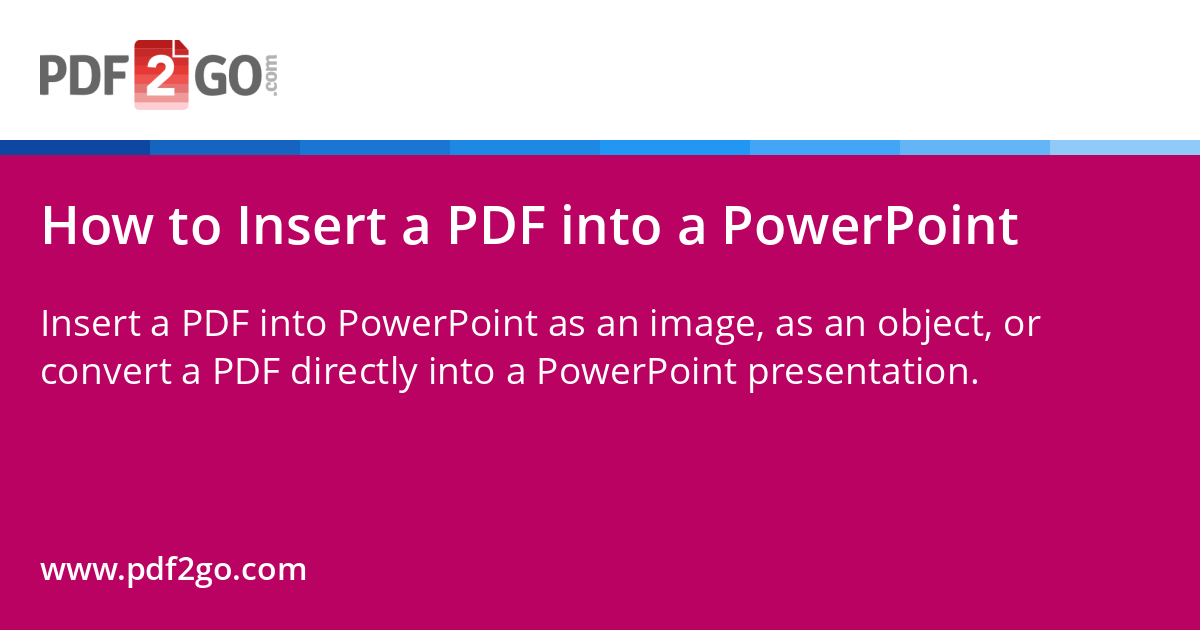 PDF2GO.com

How to Insert a PDF into a PowerPoint

Insert a PDF into PowerPoint as an image, as an object, or convert a PDF directly into a PowerPoint presentation.

www.pdf2go.com